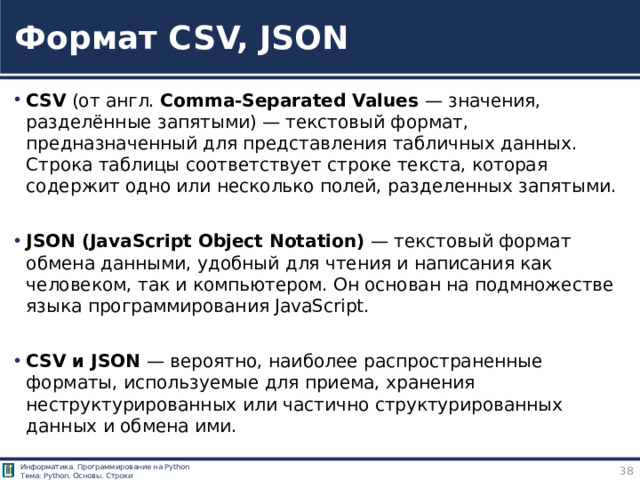 Формат CSV, JSON

• CSV (от англ. Comma-Separated Values — значения, разделённые запятыми) — текстовый формат, предназначенный для представления табличных данных. Строка таблицы соответствует строке текста, которая содержит одно или несколько полей, разделенных запятыми.

• JSON (JavaScript Object Notation) — текстовый формат обмена данными, удобный для чтения и написания как человеком, так и компьютером. Он основан на подмножестве языка программирования JavaScript.

• CSV и JSON — вероятно, наиболее распространенные форматы, используемые для приема, хранения неструктурированных или частично структурированных данных и обмена ими.

Информатика. Программирование на Python
Тема: Python. Основы. Строки
38